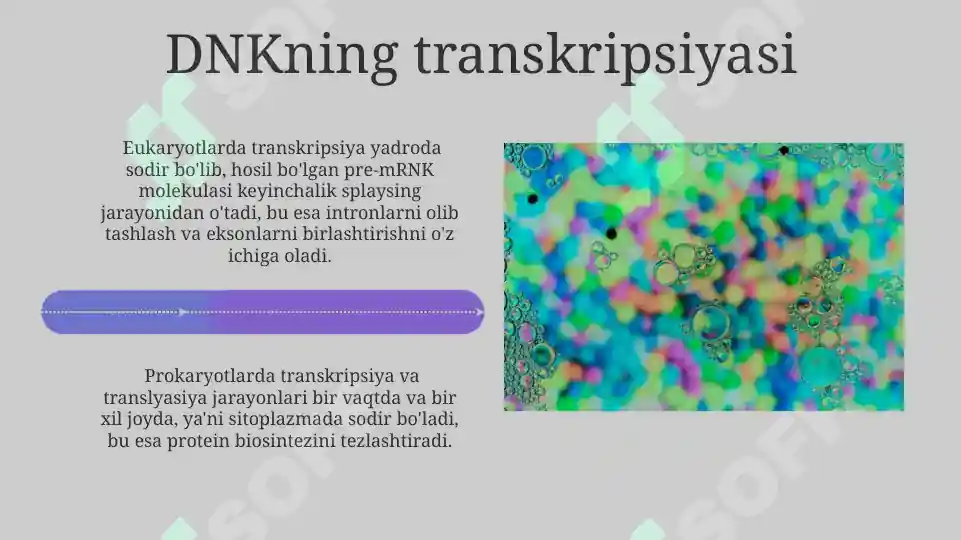 DNKning transkripsiyasi

Eukaryotlarda transkripsiya yadroda sodir bo'lib, hosil bo'lgan pre-mRNK molekulasi keyinchalik splaysing jarayonidan o'tadi, bu esa intronlarni olib tashlash va eksonlarni birlashtirishni o'z ichiga oladi.

Prokaryotlarda transkripsiya va translyasiya jarayonlari bir vaqtda va bir xil joyda, ya'ni sitoplazmada sodir bo'ladi, bu esa protein biosintezini tezlashtiradi.